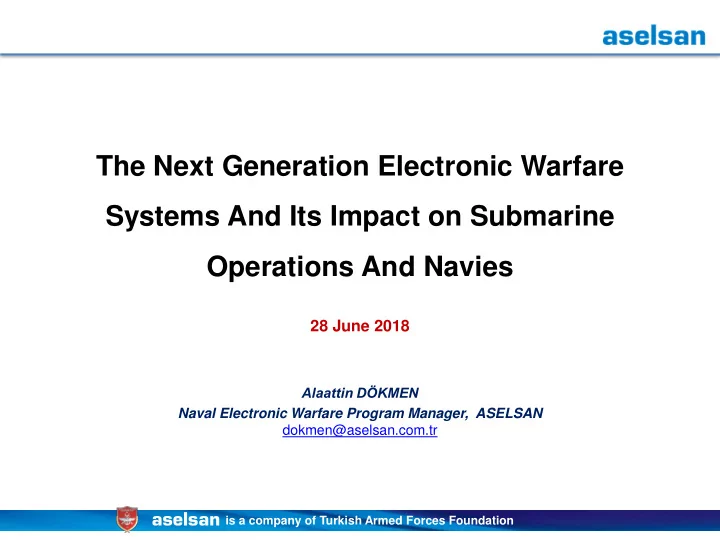 aselsan

The Next Generation Electronic Warfare Systems And Its Impact on Submarine Operations And Navies

28 June 2018

Alaattin DÖKMEN
Naval Electronic Warfare Program Manager, ASELSAN
dokmen@aselsan.com.tr

aselsan is a company of Turkish Armed Forces Foundation